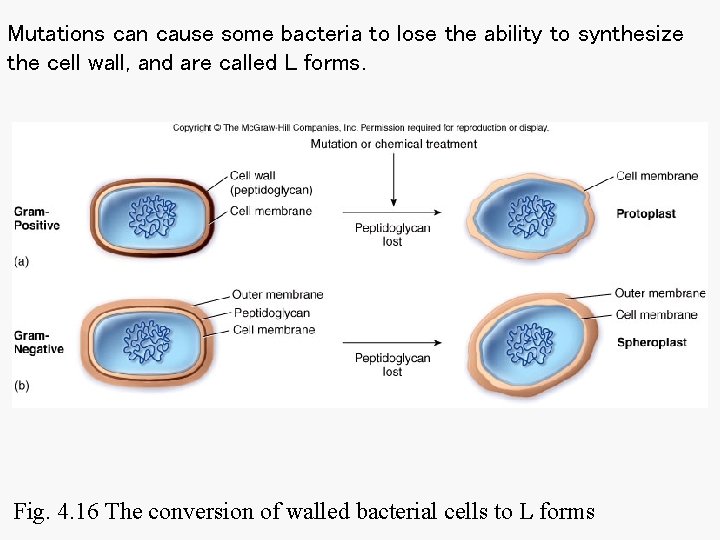 Mutations can cause some bacteria to lose the ability to synthesize the cell wall, and are called L forms.

Copyright © The McGraw-Hill Companies, Inc. Permission required for reproduction or display.

Mutation or chemical treatment

Gram-Positive

Cell wall (peptidoglycan)

Cell membrane

Peptidoglycan lost

Cell membrane

Protoplast

(a)

Gram-Negative

Outer membrane

Peptidoglycan

Cell membrane

Peptidoglycan lost

Outer membrane

Cell membrane

Spheroplast

(b)

Fig. 4.16 The conversion of walled bacterial cells to L forms